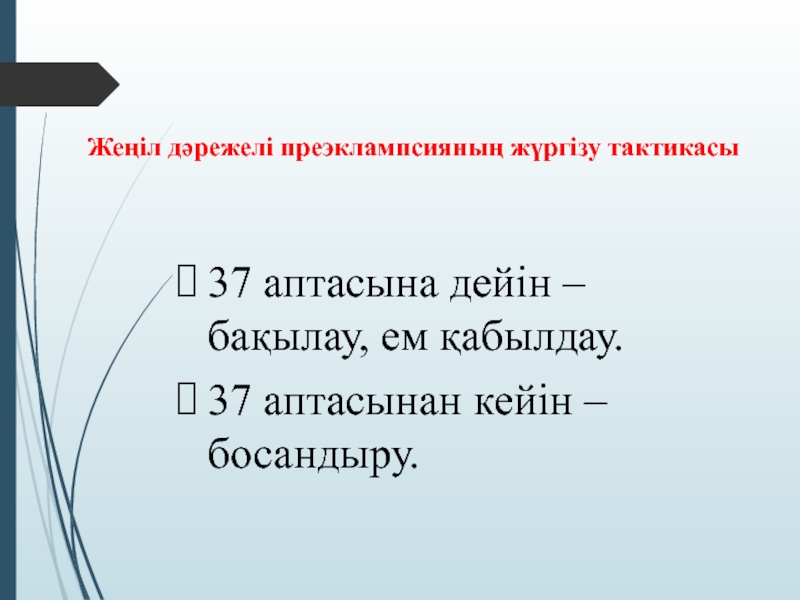 Жеңіл дәрежелі преэклампсияның жүргізу тактикасы

 37 аптасына дейін – бақылау, ем қабылдау.

 37 аптасынан кейін – босандыру.